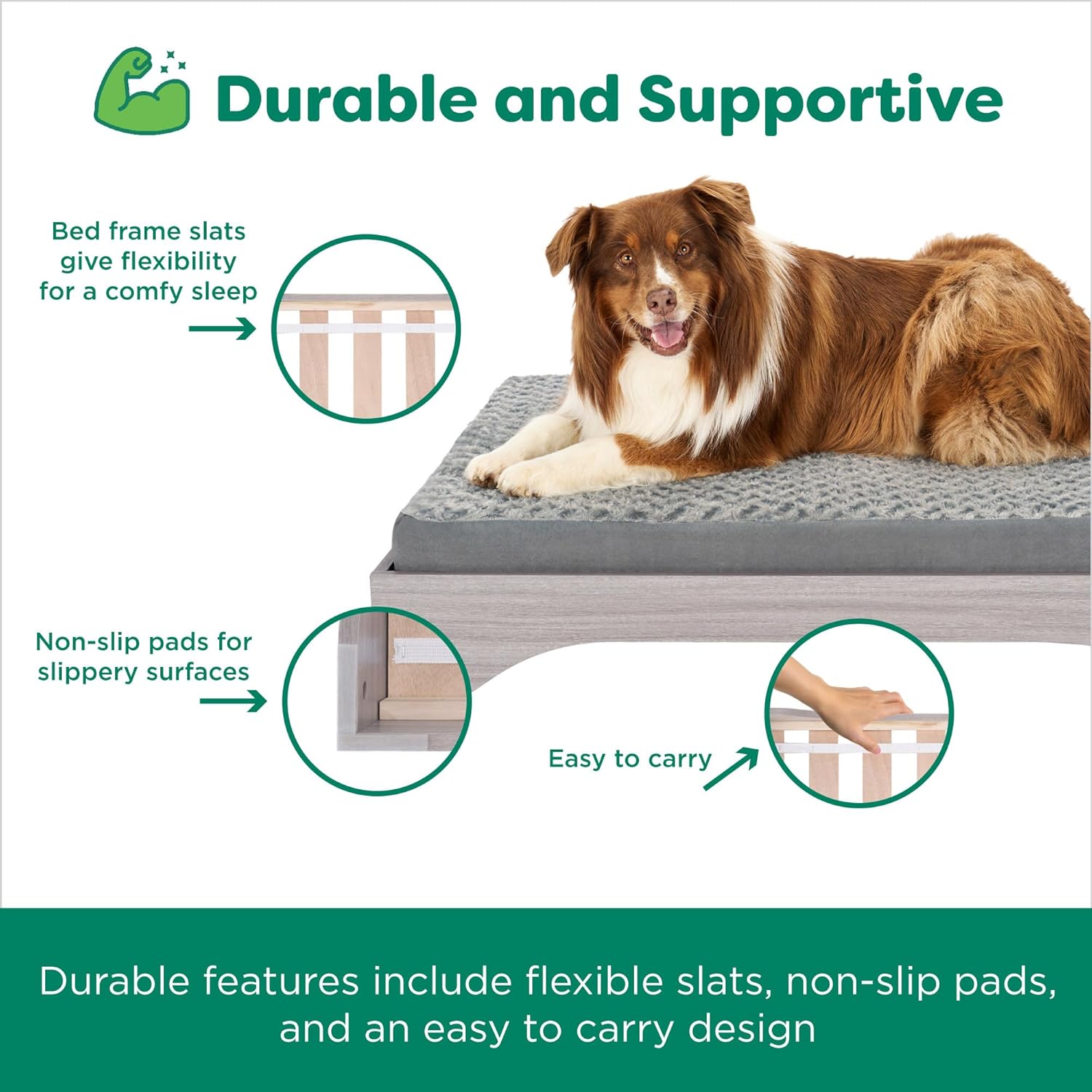 Durable and Supportive

Bed frame slats give flexibility for a comfy sleep

Non-slip pads for slippery surfaces

Easy to carry

Durable features include flexible slats, non-slip pads, and an easy to carry design